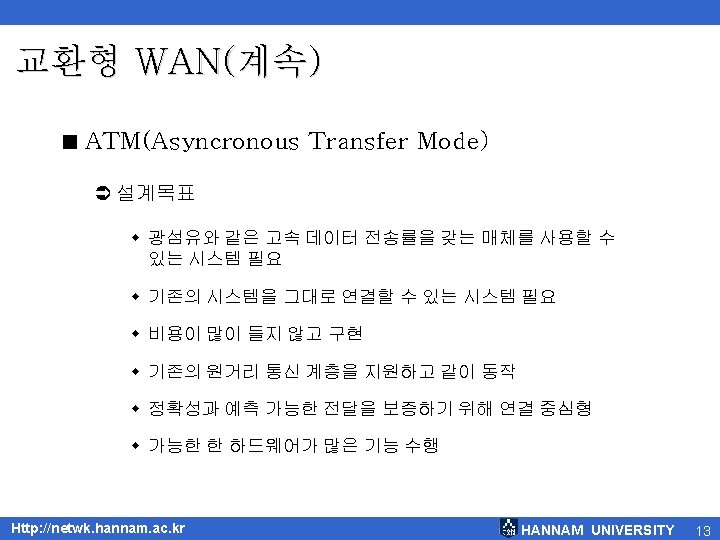 교환형 WAN(계속)

■ ATM(Asyncronous Transfer Mode)

➲ 설계목표

◆ 광섬유와 같은 고속 데이터 전송률을 갖는 매체를 사용할 수 있는 시스템 필요

◆ 기존의 시스템을 그대로 연결할 수 있는 시스템 필요

◆ 비용이 많이 들지 않고 구현

◆ 기존의 원거리 통신 계층을 지원하고 같이 동작

◆ 정확성과 예측 가능한 전달을 보증하기 위해 연결 중심형

◆ 가능한 한 하드웨어가 많은 기능 수행

Http://netwk.hannam.ac.kr

HANNAM UNIVERSITY 13